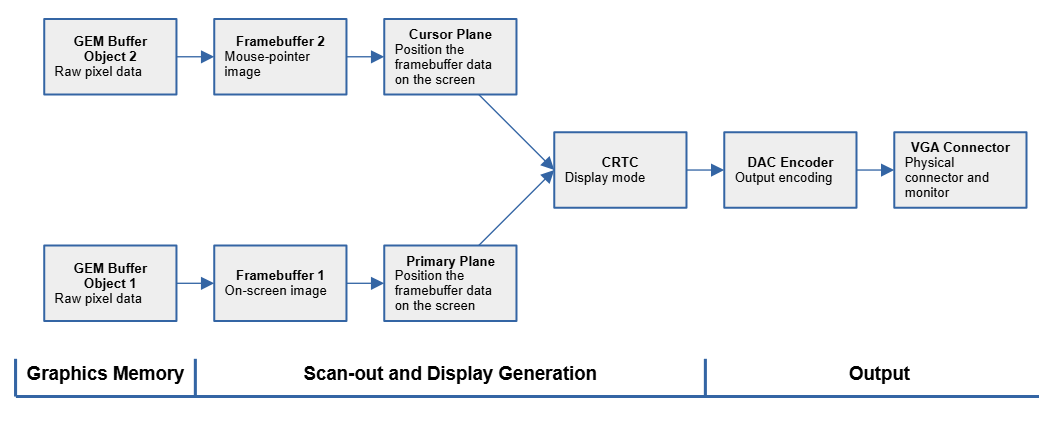 GEM Buffer Object 2
Raw pixel data

Framebuffer 2
Mouse-pointer image

Cursor Plane
Position the framebuffer data on the screen

CRTC
Display mode

DAC Encoder
Output encoding

VGA Connector
Physical connector and monitor

GEM Buffer Object 1
Raw pixel data

Framebuffer 1
On-screen image

Primary Plane
Position the framebuffer data on the screen

Graphics Memory

Scan-out and Display Generation

Output